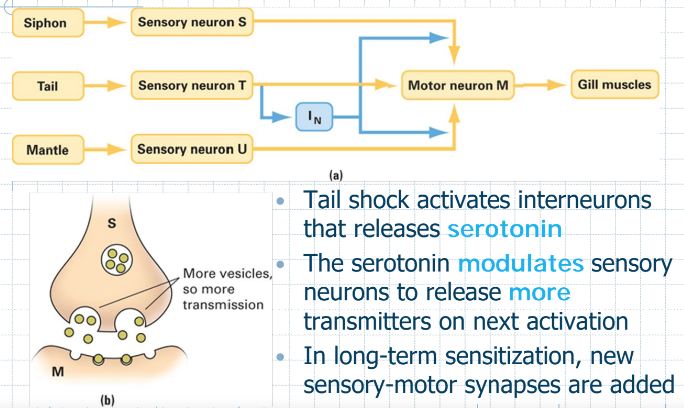 Siphon

Sensory neuron S

Tail

Sensory neuron T

$I_N$

Motor neuron M

Gill muscles

Mantle

Sensory neuron U

(a)

S

More vesicles, so more transmission

M

(b)

• Tail shock activates interneurons that releases serotonin
• The serotonin modulates sensory neurons to release more transmitters on next activation
• In long-term sensitization, new sensory-motor synapses are added